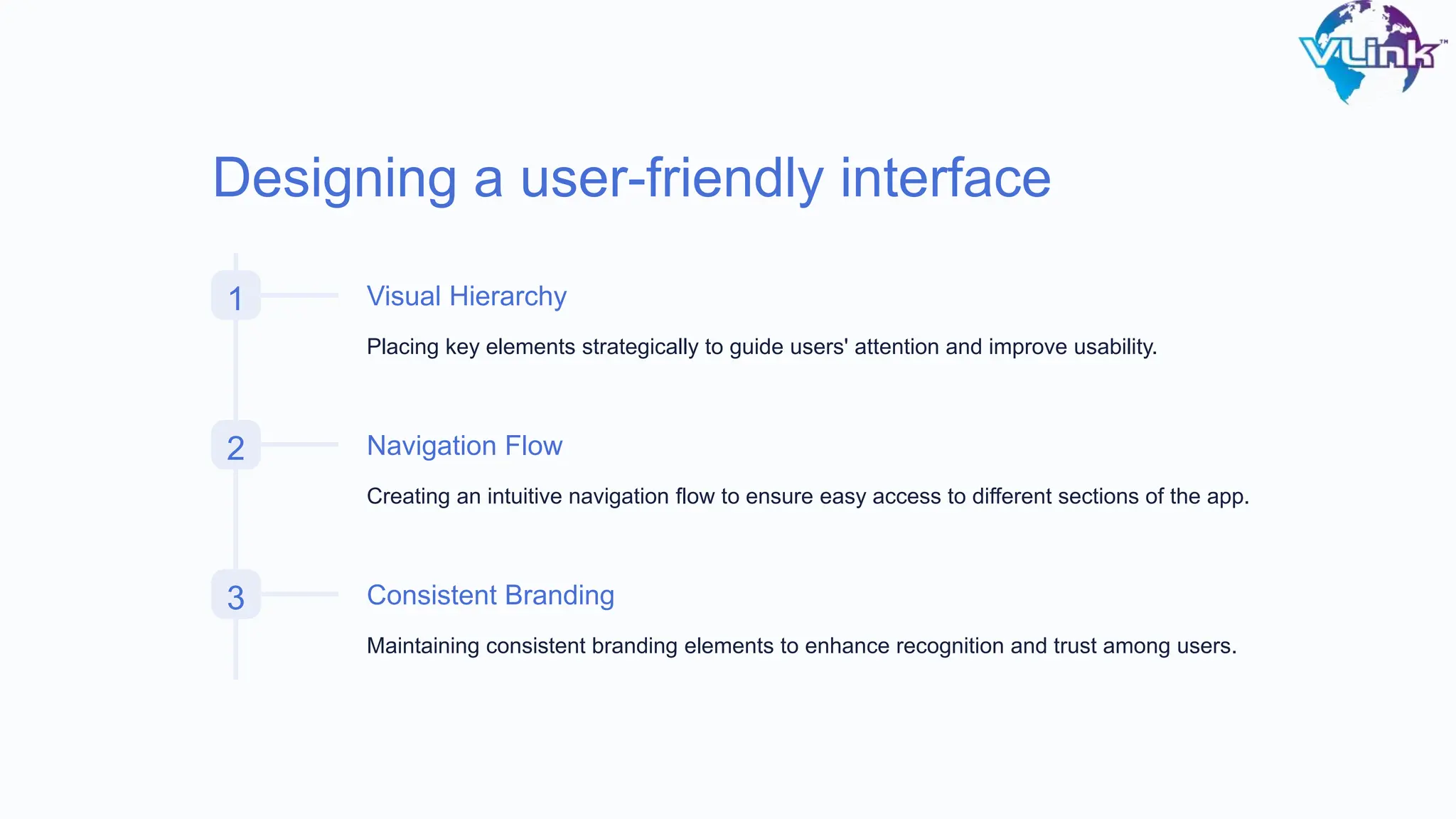 VLink™

Designing a user-friendly interface

1

Visual Hierarchy

Placing key elements strategically to guide users' attention and improve usability.

2

Navigation Flow

Creating an intuitive navigation flow to ensure easy access to different sections of the app.

3

Consistent Branding

Maintaining consistent branding elements to enhance recognition and trust among users.